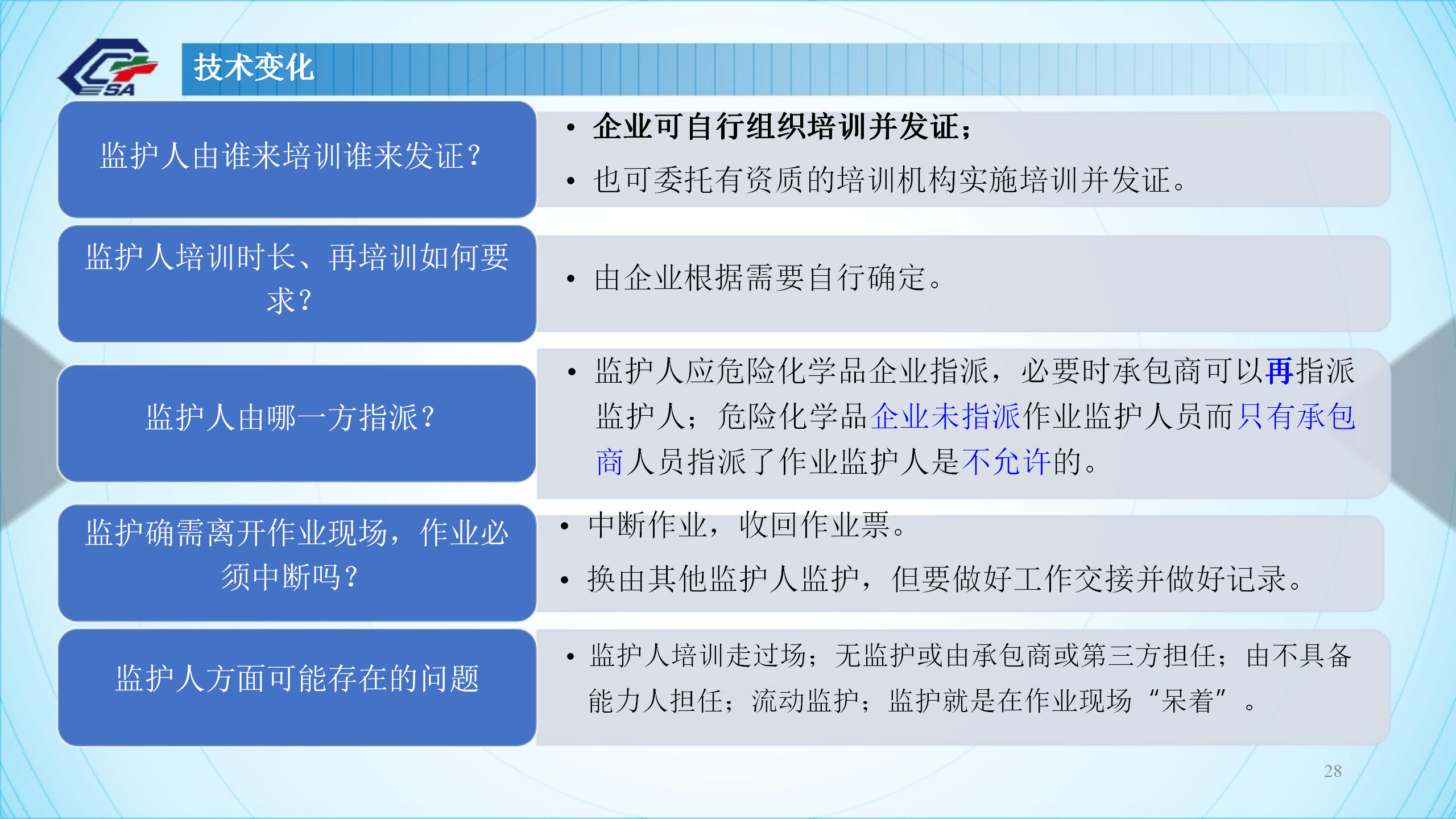 SA

技术变化

监护人由谁来培训谁来发证？

• 企业可自行组织培训并发证；
• 也可委托有资质的培训机构实施培训并发证。

监护人培训时长、再培训如何要求？

• 由企业根据需要自行确定。

监护人由哪一方指派？

• 监护人应危险化学品企业指派，必要时承包商可以再指派监护人；危险化学品企业未指派作业监护人员而只有承包商人员指派了作业监护人是不允许的。

监护确需离开作业现场，作业必须中断吗？

• 中断作业，收回作业票。
• 换由其他监护人监护，但要做好工作交接并做好记录。

监护人方面可能存在的问题

• 监护人培训走过场；无监护或由承包商或第三方担任；由不具备能力人担任；流动监护；监护就是在作业现场“呆着”。

28